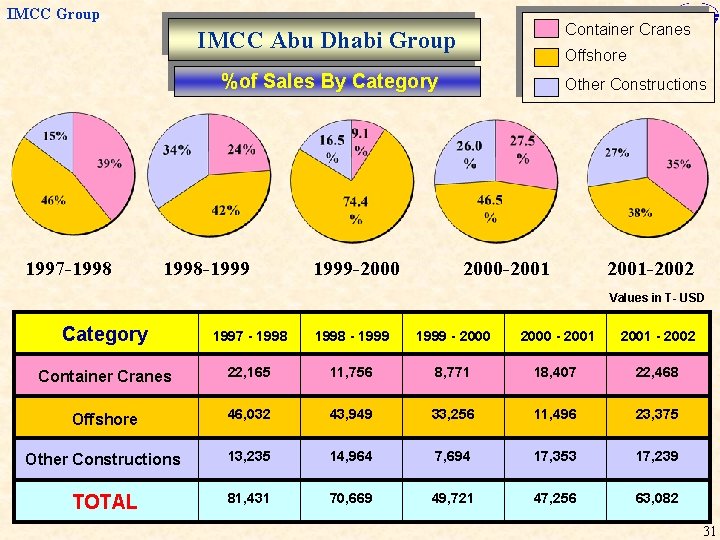 IMCC Group

IMCC Abu Dhabi Group

%of Sales By Category

Container Cranes
Offshore
Other Constructions

15%
39%
46%

34%
24%
42%

16.5 %
9.1 %
74.4 %

26.0 %
27.5 %
46.5 %

27%
35%
38%

1997-1998
1998-1999
1999-2000
2000-2001
2001-2002

Values in T- USD

| Category | 1997 - 1998 | 1998 - 1999 | 1999 - 2000 | 2000 - 2001 | 2001 - 2002 |
|---|---|---|---|---|---|
| Container Cranes | 22,165 | 11,756 | 8,771 | 18,407 | 22,468 |
| Offshore | 46,032 | 43,949 | 33,256 | 11,496 | 23,375 |
| Other Constructions | 13,235 | 14,964 | 7,694 | 17,353 | 17,239 |
| TOTAL | 81,431 | 70,669 | 49,721 | 47,256 | 63,082 |

31